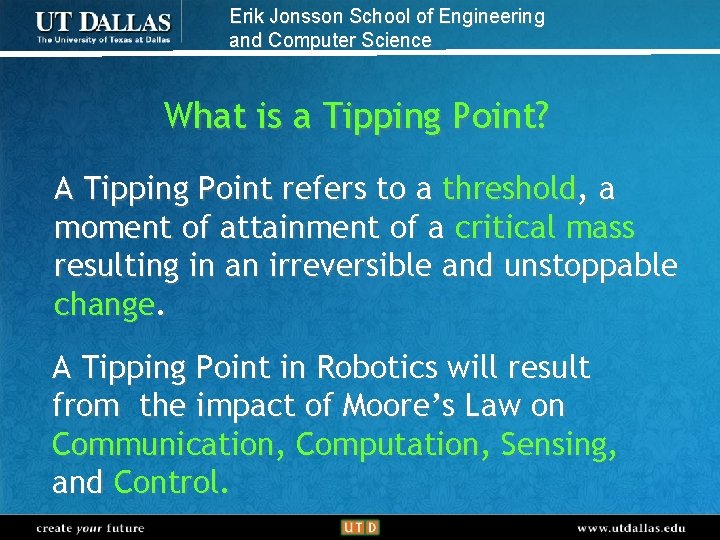 UT DALLAS
The University of Texas at Dallas

Erik Jonsson School of Engineering and Computer Science

What is a Tipping Point?

A Tipping Point refers to a threshold, a moment of attainment of a critical mass resulting in an irreversible and unstoppable change.

A Tipping Point in Robotics will result from the impact of Moore's Law on Communication, Computation, Sensing, and Control.

create your future

UTD

www.utdallas.edu